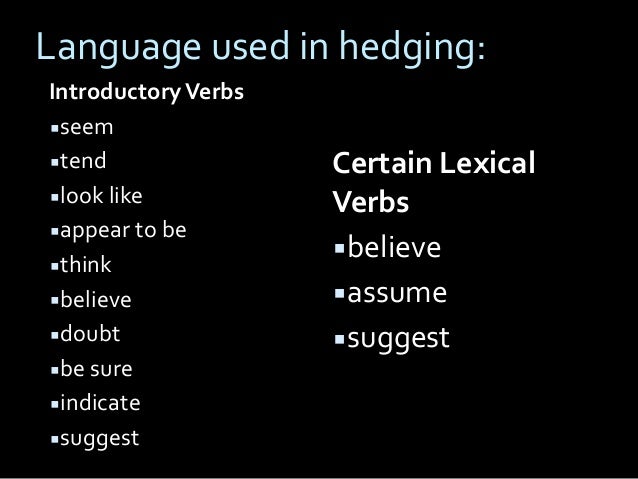 Language used in hedging:

Introductory Verbs

▪seem
▪tend
▪look like
▪appear to be
▪think
▪believe
▪doubt
▪be sure
▪indicate
▪suggest

Certain Lexical Verbs

▪believe
▪assume
▪suggest